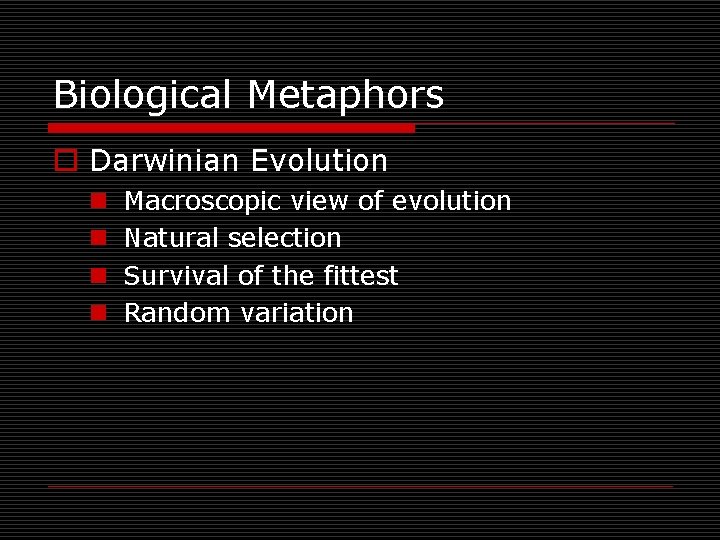 Biological Metaphors

Darwinian Evolution

Macroscopic view of evolution

Natural selection

Survival of the fittest

Random variation